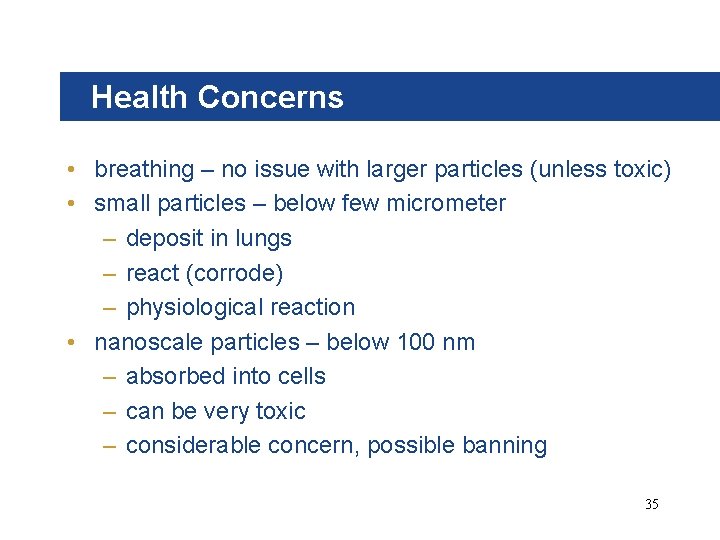 Health Concerns

• breathing – no issue with larger particles (unless toxic)
• small particles – below few micrometer
  – deposit in lungs
  – react (corrode)
  – physiological reaction
• nanoscale particles – below 100 nm
  – absorbed into cells
  – can be very toxic
  – considerable concern, possible banning

35